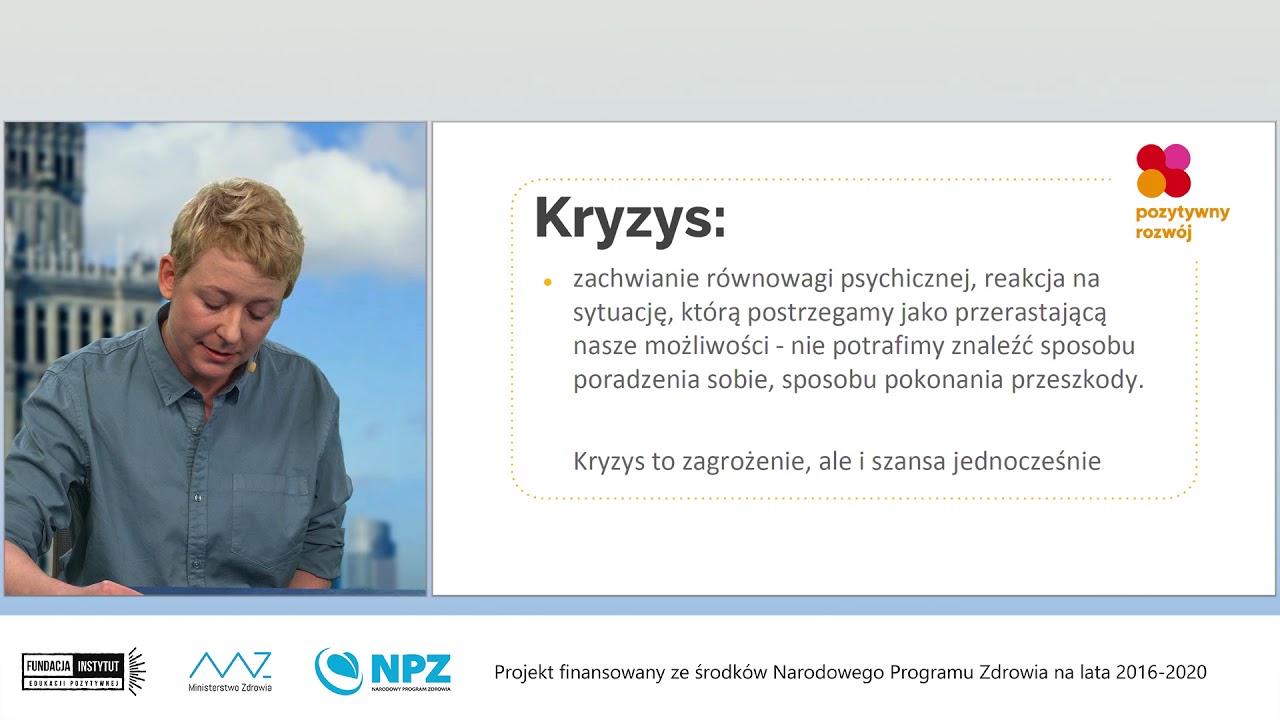 Kryzys:

pozytywny rozwój

• zachwianie równowagi psychicznej, reakcja na sytuację, którą postrzegamy jako przerastającą nasze możliwości - nie potrafimy znaleźć sposobu poradzenia sobie, sposobu pokonania przeszkody.

Kryzys to zagrożenie, ale i szansa jednocześnie

FUNDACJA INSTYTUT EDUKACJI POZYTYWNEJ

Ministerstwo Zdrowia

NPZ NARODOWY PROGRAM ZDROWIA

Projekt finansowany ze środków Narodowego Programu Zdrowia na lata 2016-2020